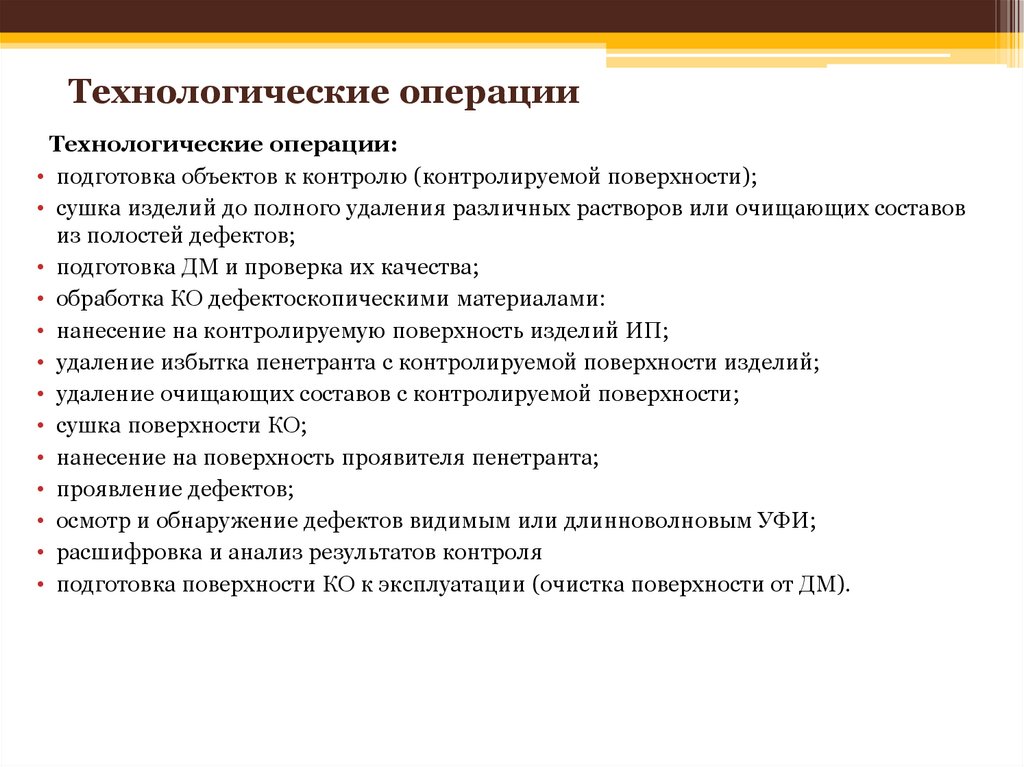 Технологические операции

Технологические операции:

• подготовка объектов к контролю (контролируемой поверхности);
• сушка изделий до полного удаления различных растворов или очищающих составов из полостей дефектов;
• подготовка ДМ и проверка их качества;
• обработка КО дефектоскопическими материалами:
• нанесение на контролируемую поверхность изделий ИП;
• удаление избытка пенетранта с контролируемой поверхности изделий;
• удаление очищающих составов с контролируемой поверхности;
• сушка поверхности КО;
• нанесение на поверхность проявителя пенетранта;
• проявление дефектов;
• осмотр и обнаружение дефектов видимым или длинноволновым УФИ;
• расшифровка и анализ результатов контроля
• подготовка поверхности КО к эксплуатации (очистка поверхности от ДМ).